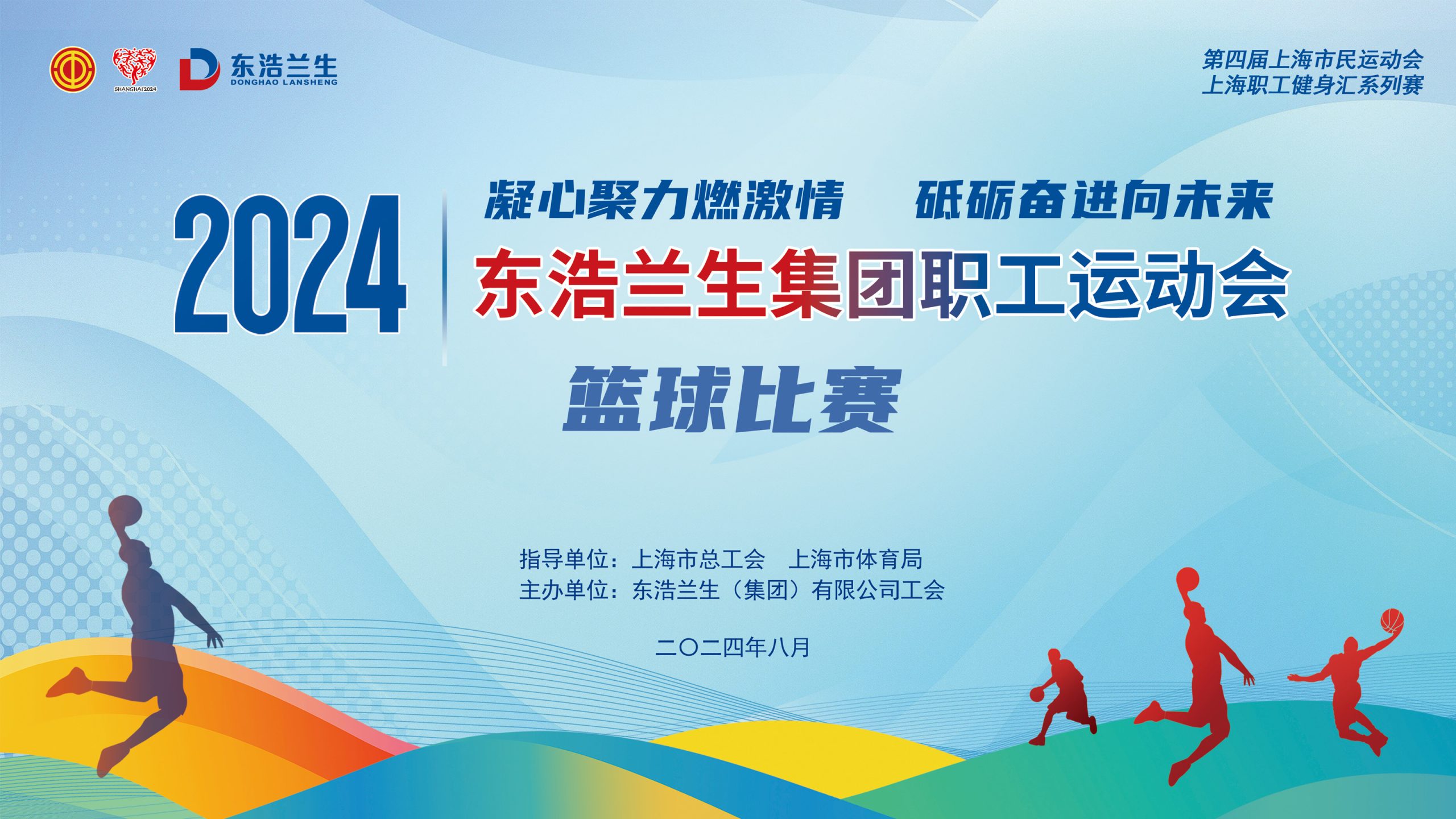 SHANGHAI 2024

东浩兰生
DONGHAO LANSHENG

第四届上海市民运动会
上海职工健身汇系列赛

2024

凝心聚力燃激情　砥砺奋进向未来

东浩兰生集团职工运动会

篮球比赛

指导单位：上海市总工会　上海市体育局
主办单位：东浩兰生（集团）有限公司工会

二〇二四年八月